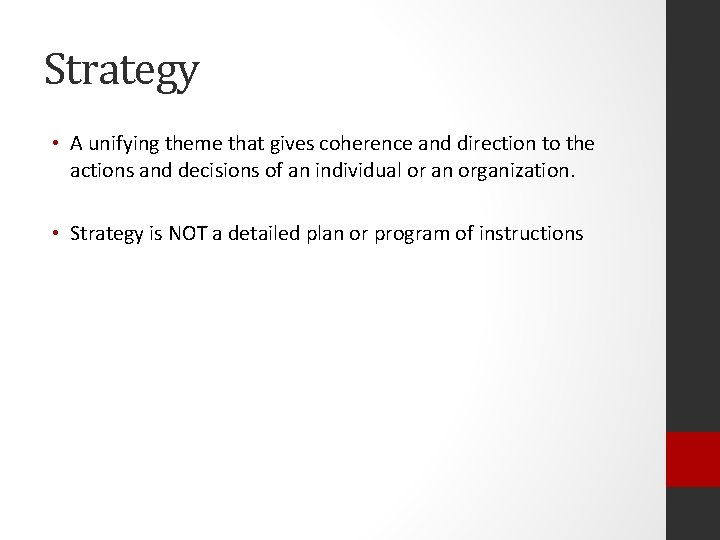 Strategy

• A unifying theme that gives coherence and direction to the actions and decisions of an individual or an organization.

• Strategy is NOT a detailed plan or program of instructions